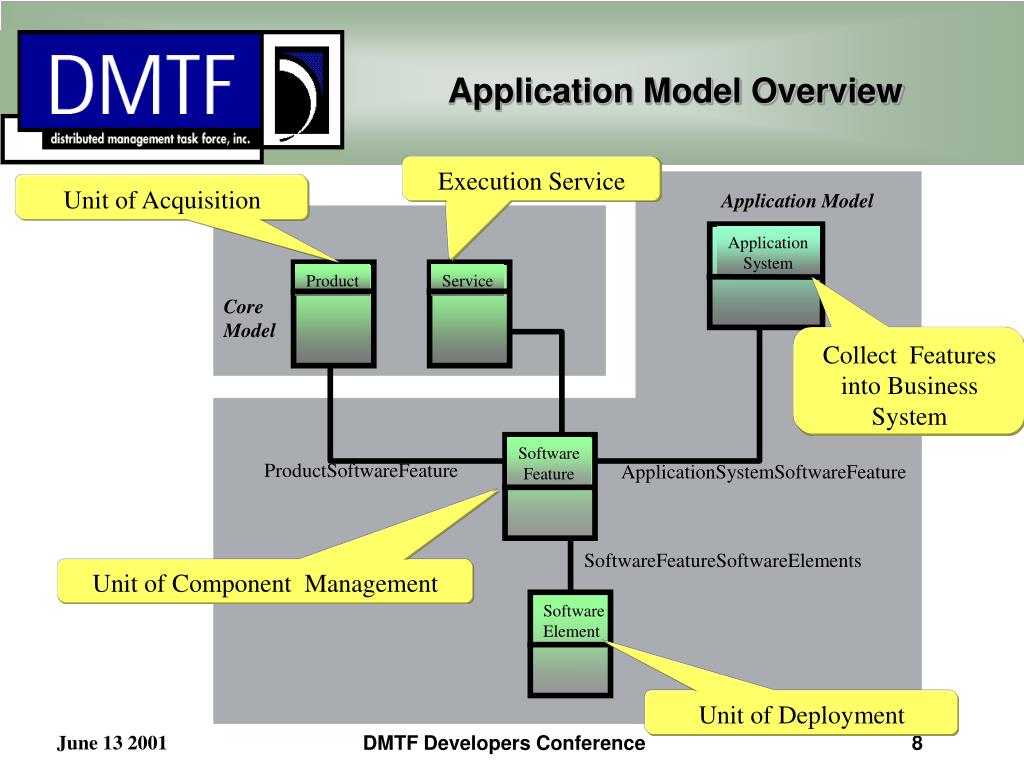 DMTF
distributed management task force, inc.

Application Model Overview

Unit of Acquisition

Execution Service

Application Model

Application System

Product

Service

Core Model

Collect Features into Business System

Software Feature

ProductSoftwareFeature

ApplicationSystemSoftwareFeature

SoftwareFeatureSoftwareElements

Unit of Component Management

Software Element

Unit of Deployment

June 13 2001

DMTF Developers Conference

8